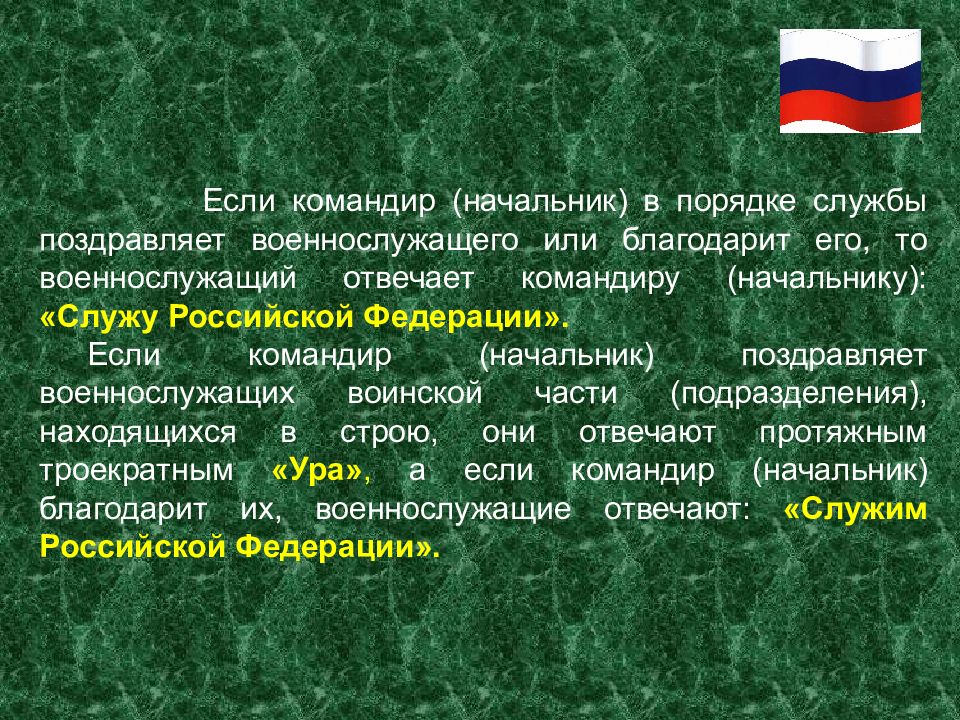 Если командир (начальник) в порядке службы поздравляет военнослужащего или благодарит его, то военнослужащий отвечает командиру (начальнику): «Служу Российской Федерации».

Если командир (начальник) поздравляет военнослужащих воинской части (подразделения), находящихся в строю, они отвечают протяжным троекратным «Ура», а если командир (начальник) благодарит их, военнослужащие отвечают: «Служим Российской Федерации».